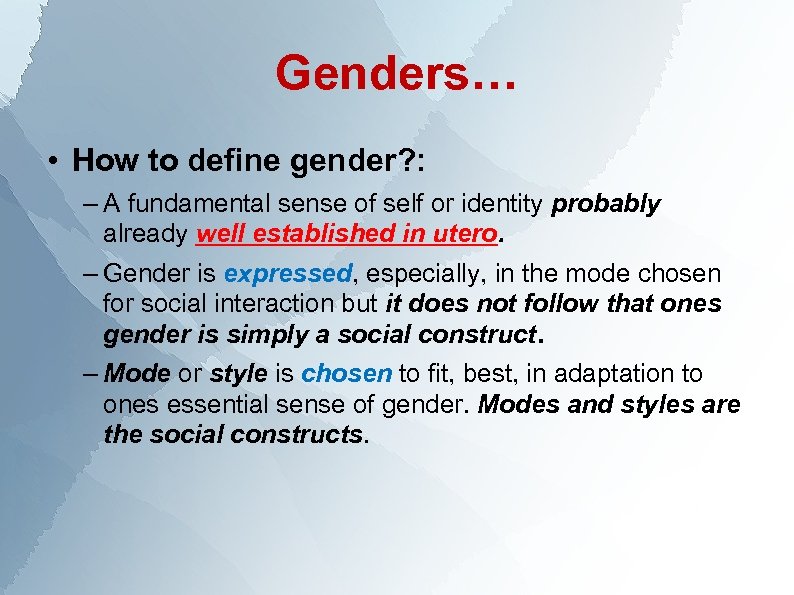 Genders…

• How to define gender?:

– A fundamental sense of self or identity probably already well established in utero.

– Gender is expressed, especially, in the mode chosen for social interaction but it does not follow that ones gender is simply a social construct.

– Mode or style is chosen to fit, best, in adaptation to ones essential sense of gender. Modes and styles are the social constructs.